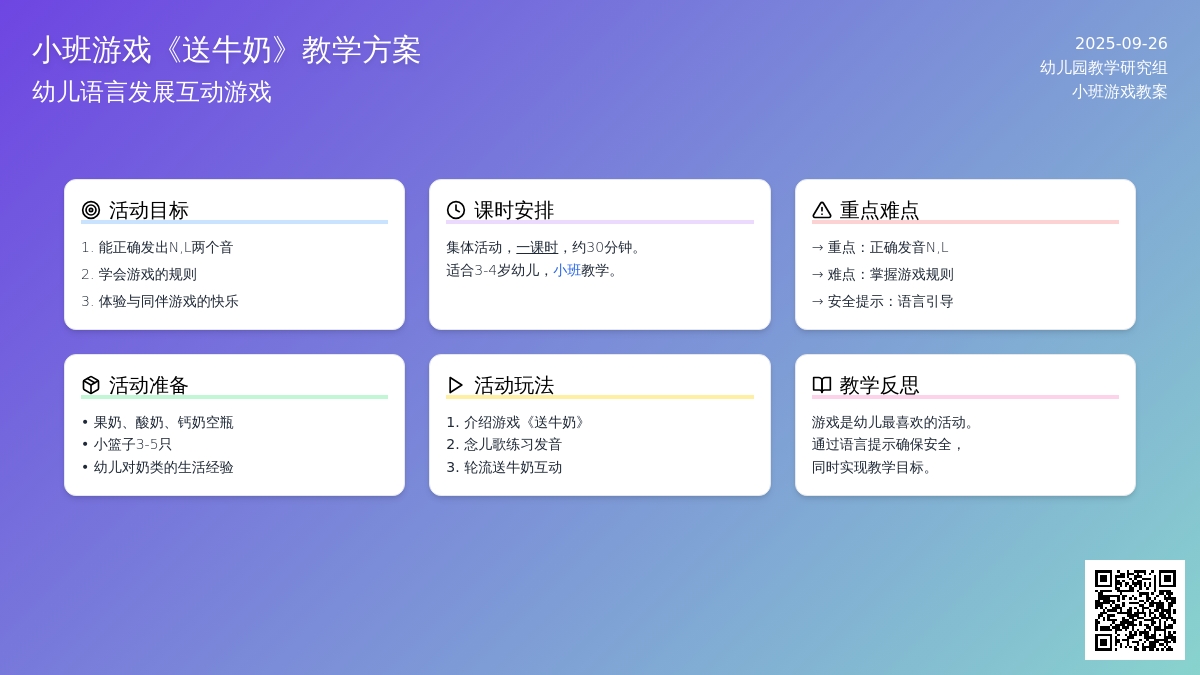 小班游戏《送牛奶》教学方案
幼儿语言发展互动游戏

2025-09-26
幼儿园教学研究组
小班游戏教案

活动目标
1. 能正确发出N,L两个音
2. 学会游戏的规则
3. 体验与同伴游戏的快乐

课时安排
集体活动，一课时，约30分钟。
适合3-4岁幼儿，小班教学。

重点难点
→ 重点：正确发音N,L
→ 难点：掌握游戏规则
→ 安全提示：语言引导

活动准备
• 果奶、酸奶、钙奶空瓶
• 小篮子3-5只
• 幼儿对奶类的生活经验

活动玩法
1. 介绍游戏《送牛奶》
2. 念儿歌练习发音
3. 轮流送牛奶互动

教学反思
游戏是幼儿最喜欢的活动。
通过语言提示确保安全，
同时实现教学目标。